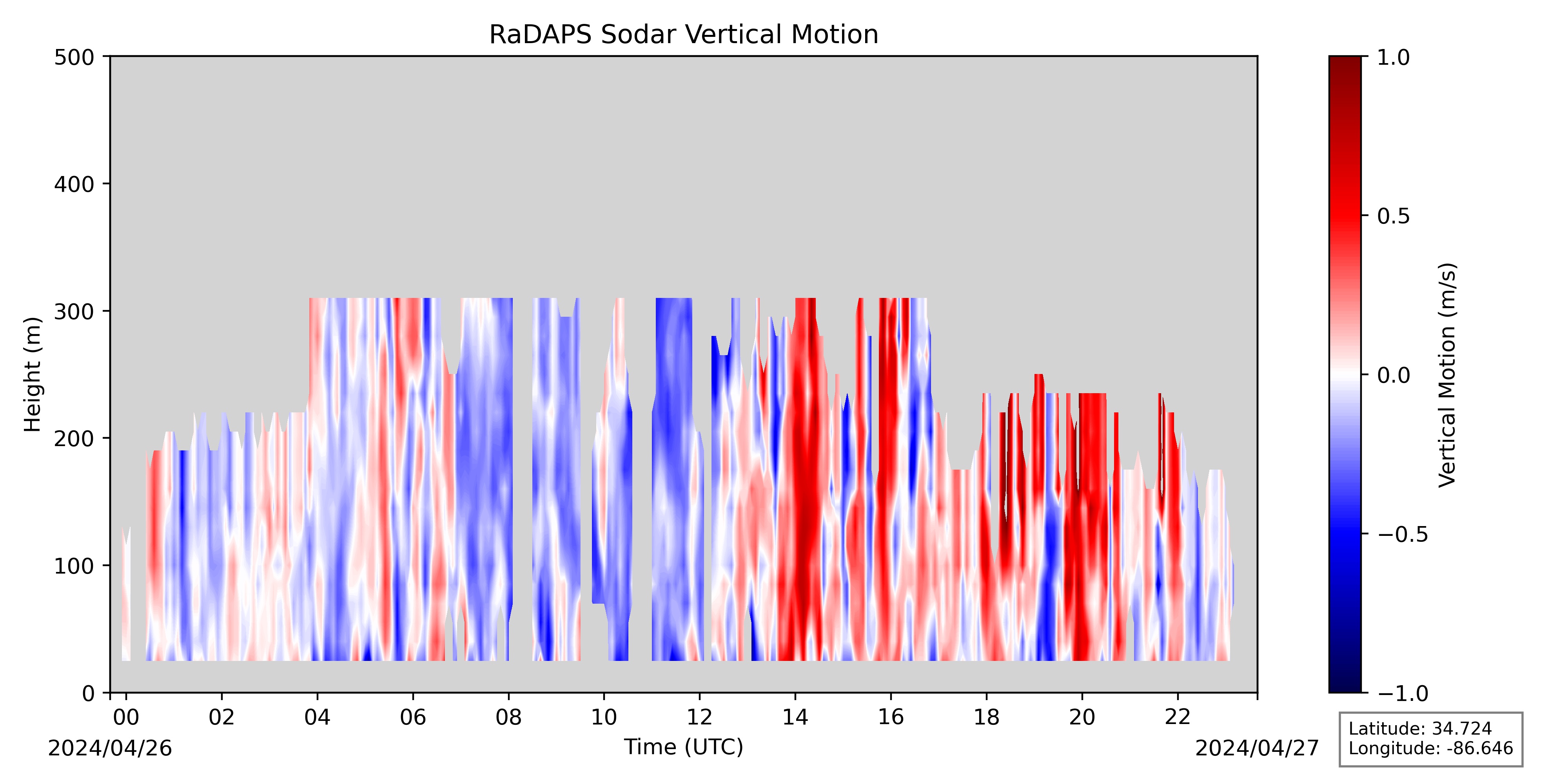 RaDAPS Sodar Vertical Motion

Height (m)

500
400
300
200
100
0

00
02
04
06
08
10
12
14
16
18
20
22

2024/04/26

Time (UTC)

2024/04/27

1.0
0.5
0.0
−0.5
−1.0

Vertical Motion (m/s)

Latitude: 34.724
Longitude: -86.646